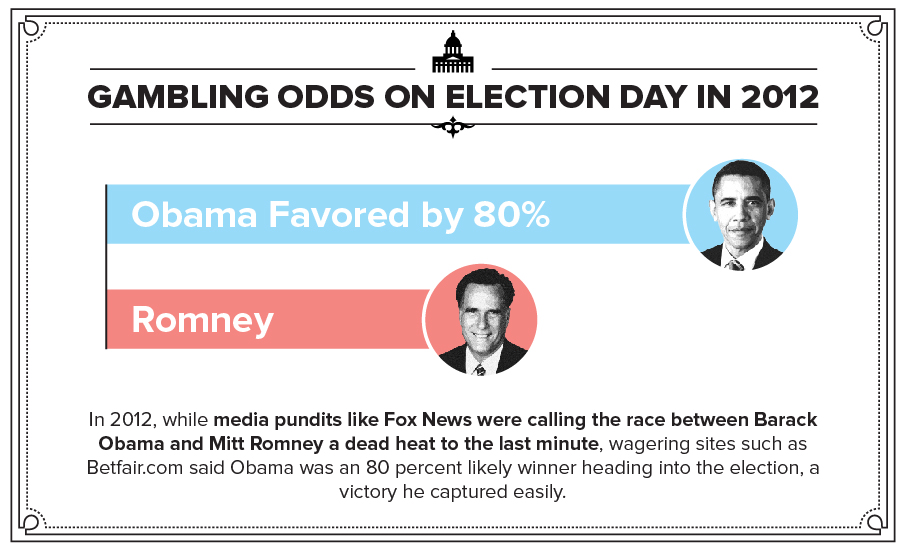 GAMBLING ODDS ON ELECTION DAY IN 2012

Obama Favored by 80%

Romney

In 2012, while media pundits like Fox News were calling the race between Barack Obama and Mitt Romney a dead heat to the last minute, wagering sites such as Betfair.com said Obama was an 80 percent likely winner heading into the election, a victory he captured easily.